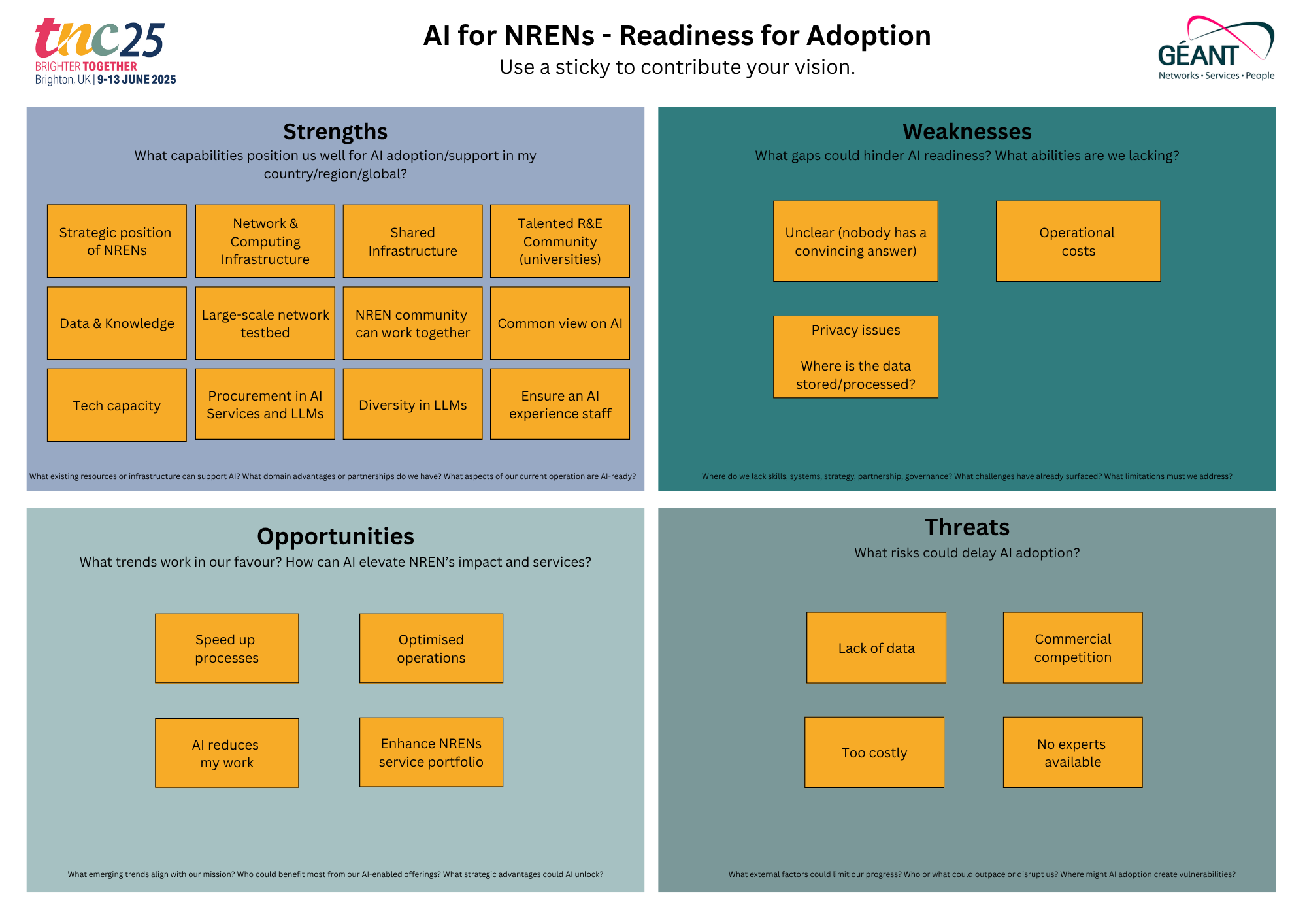 tnc25
BRIGHTER TOGETHER
Brighton, UK | 9-13 JUNE 2025

AI for NRENs - Readiness for Adoption

Use a sticky to contribute your vision.

GÉANT
Networks • Services • People

Strengths

What capabilities position us well for AI adoption/support in my country/region/global?

Strategic position of NRENs

Network & Computing Infrastructure

Shared Infrastructure

Talented R&E Community (universities)

Data & Knowledge

Large-scale network testbed

NREN community can work together

Common view on AI

Tech capacity

Procurement in AI Services and LLMs

Diversity in LLMs

Ensure an AI experience staff

What existing resources or infrastructure can support AI? What domain advantages or partnerships do we have? What aspects of our current operation are AI-ready?

Weaknesses

What gaps could hinder AI readiness? What abilities are we lacking?

Unclear (nobody has a convincing answer)

Operational costs

Privacy issues

Where is the data stored/processed?

Where do we lack skills, systems, strategy, partnership, governance? What challenges have already surfaced? What limitations must we address?

Opportunities

What trends work in our favour? How can AI elevate NREN's impact and services?

Speed up processes

Optimised operations

AI reduces my work

Enhance NRENs service portfolio

What emerging trends align with our mission? Who could benefit most from our AI-enabled offerings? What strategic advantages could AI unlock?

Threats

What risks could delay AI adoption?

Lack of data

Commercial competition

Too costly

No experts available

What external factors could limit our progress? Who or what could outpace or disrupt us? Where might AI adoption create vulnerabilities?